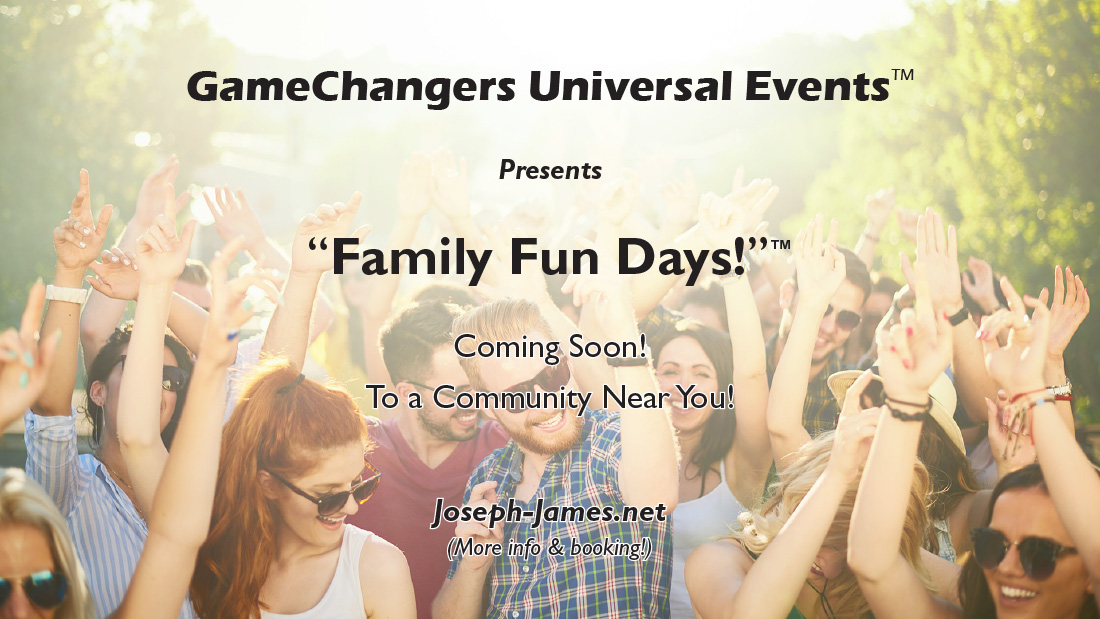 GameChangers Universal Events™

Presents

“Family Fun Days!”™

Coming Soon!

To a Community Near You!

Joseph-James.net
(More info & booking!)